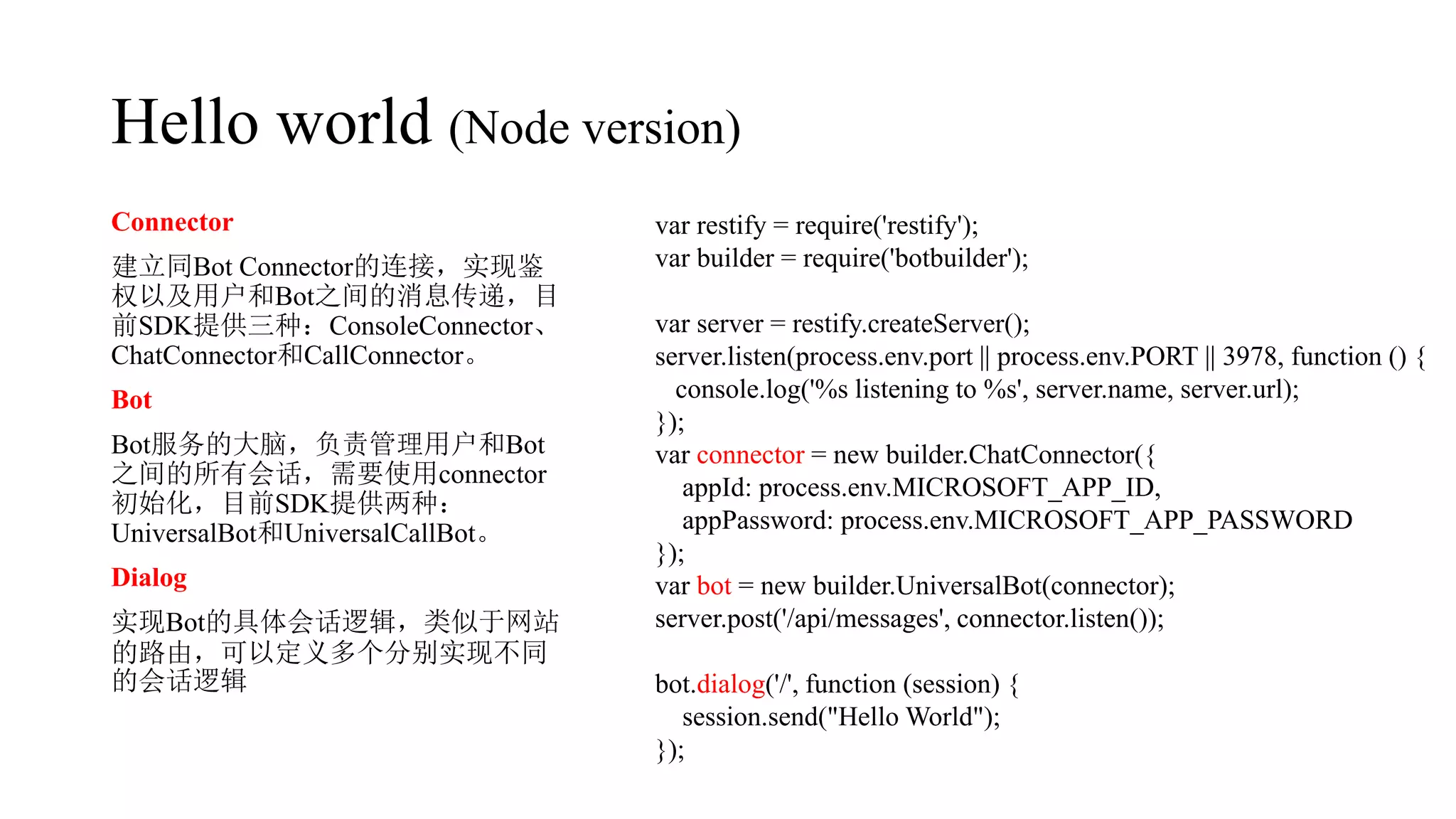 Hello world (Node version)

Connector

建立同Bot Connector的连接，实现鉴权以及用户和Bot之间的消息传递，目前SDK提供三种：ConsoleConnector、ChatConnector和CallConnector。

Bot

Bot服务的大脑，负责管理用户和Bot之间的所有会话，需要使用connector初始化，目前SDK提供两种：UniversalBot和UniversalCallBot。

Dialog

实现Bot的具体会话逻辑，类似于网站的路由，可以定义多个分别实现不同的会话逻辑

var restify = require('restify');
var builder = require('botbuilder');

var server = restify.createServer();
server.listen(process.env.port || process.env.PORT || 3978, function () {
 console.log('%s listening to %s', server.name, server.url);
});
var connector = new builder.ChatConnector({
 appId: process.env.MICROSOFT_APP_ID,
 appPassword: process.env.MICROSOFT_APP_PASSWORD
});
var bot = new builder.UniversalBot(connector);
server.post('/api/messages', connector.listen());

bot.dialog('/', function (session) {
 session.send("Hello World");
});